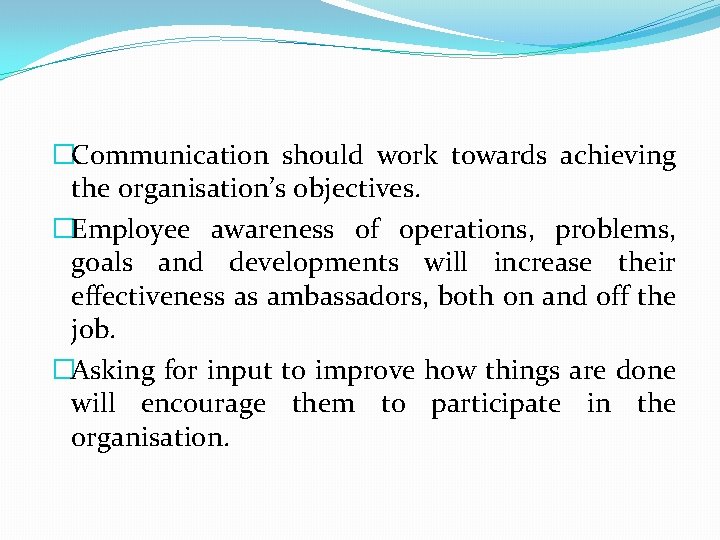 □Communication should work towards achieving the organisation’s objectives.

□Employee awareness of operations, problems, goals and developments will increase their effectiveness as ambassadors, both on and off the job.

□Asking for input to improve how things are done will encourage them to participate in the organisation.